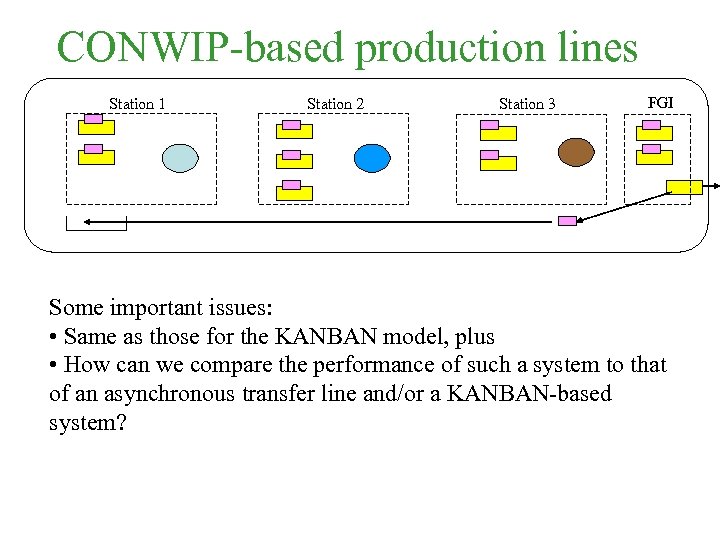 CONWIP-based production lines

Station 1

Station 2

Station 3

FGI

Some important issues:
• Same as those for the KANBAN model, plus
• How can we compare the performance of such a system to that of an asynchronous transfer line and/or a KANBAN-based system?